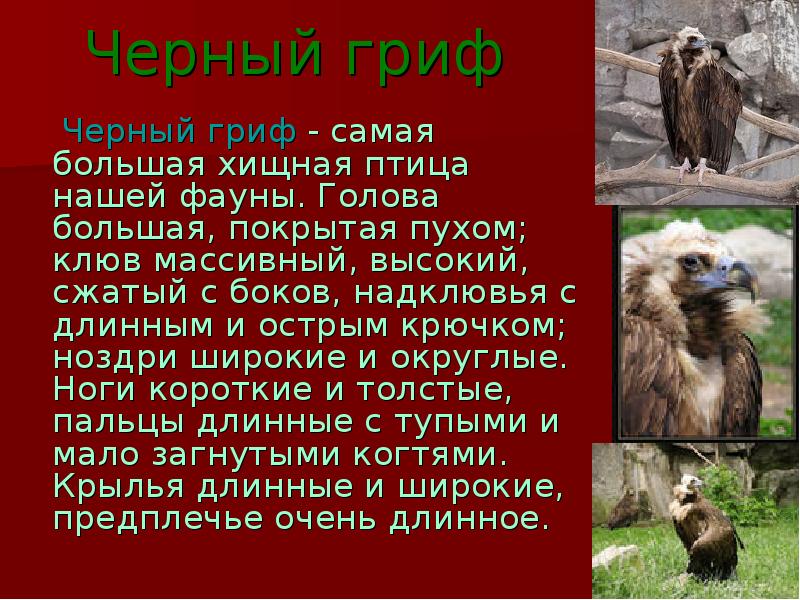 Черный гриф

Черный гриф - самая большая хищная птица нашей фауны. Голова большая, покрытая пухом; клюв массивный, высокий, сжатый с боков, надклювья с длинным и острым крючком; ноздри широкие и округлые. Ноги короткие и толстые, пальцы длинные с тупыми и мало загнутыми когтями. Крылья длинные и широкие, предплечье очень длинное.